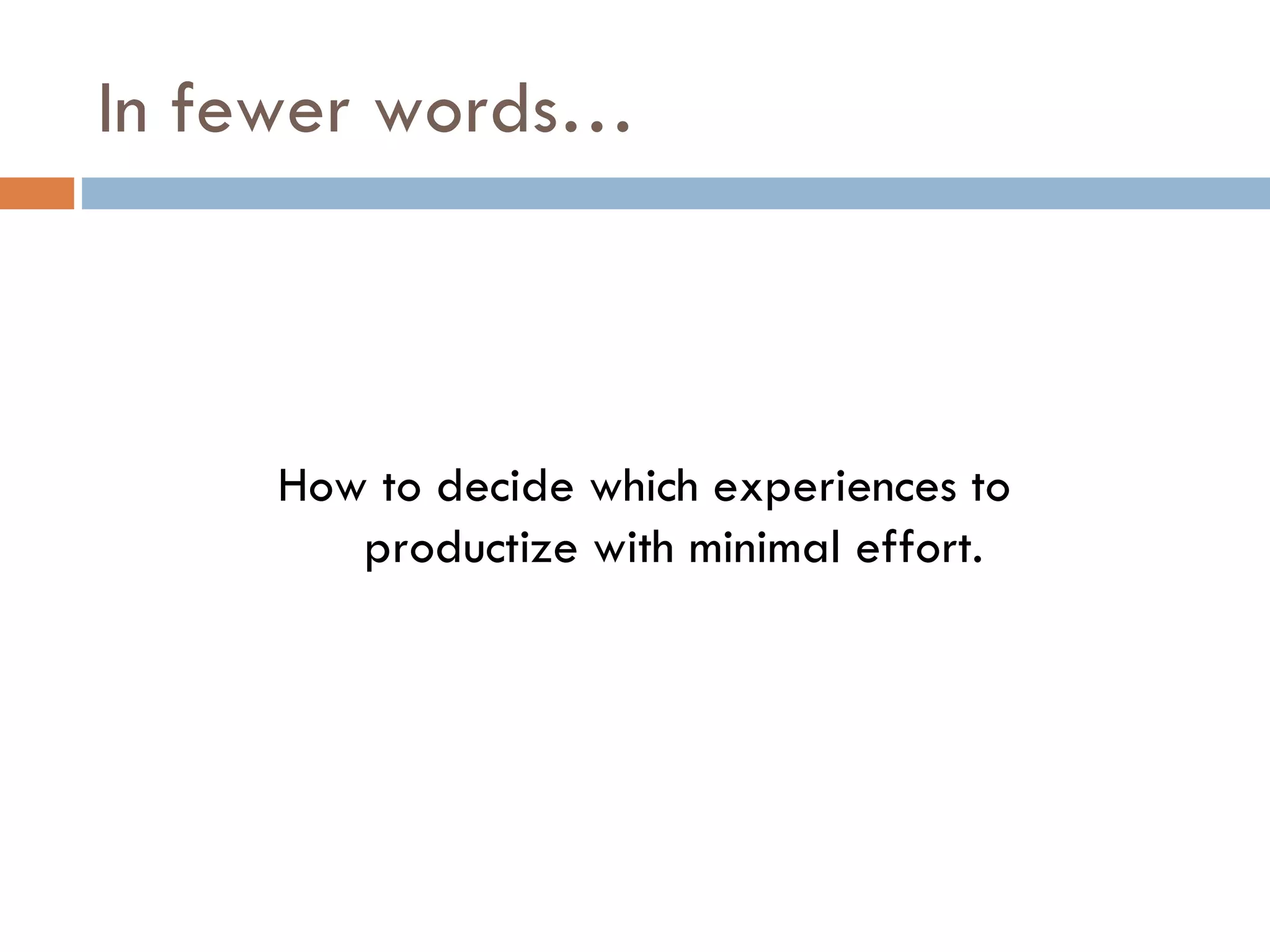 In fewer words…

How to decide which experiences to productize with minimal effort.